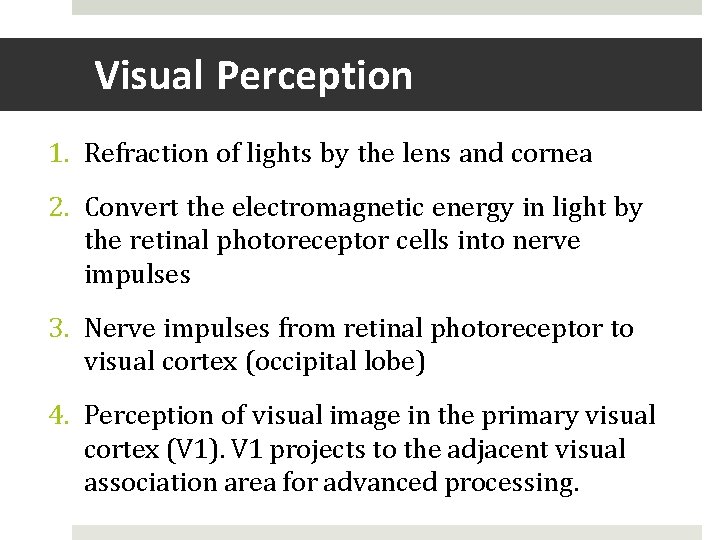 Visual Perception

1. Refraction of lights by the lens and cornea

2. Convert the electromagnetic energy in light by the retinal photoreceptor cells into nerve impulses

3. Nerve impulses from retinal photoreceptor to visual cortex (occipital lobe)

4. Perception of visual image in the primary visual cortex (V1). V1 projects to the adjacent visual association area for advanced processing.